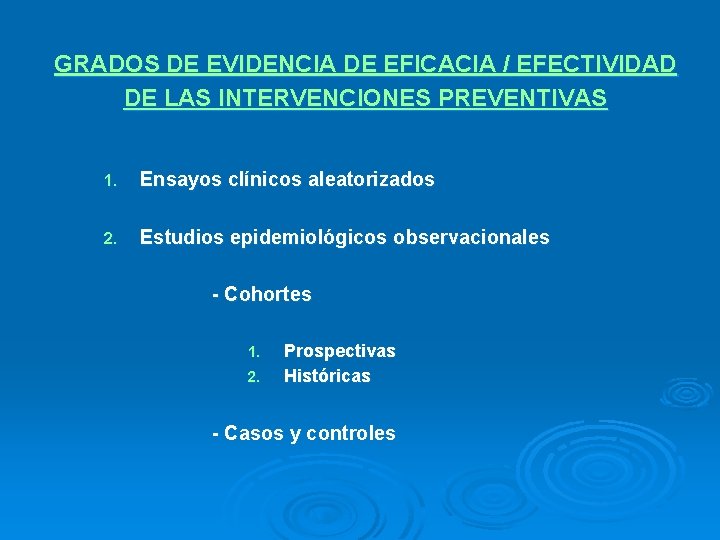 GRADOS DE EVIDENCIA DE EFICACIA / EFECTIVIDAD DE LAS INTERVENCIONES PREVENTIVAS

1. Ensayos clínicos aleatorizados

2. Estudios epidemiológicos observacionales

- Cohortes

1. Prospectivas
2. Históricas

- Casos y controles